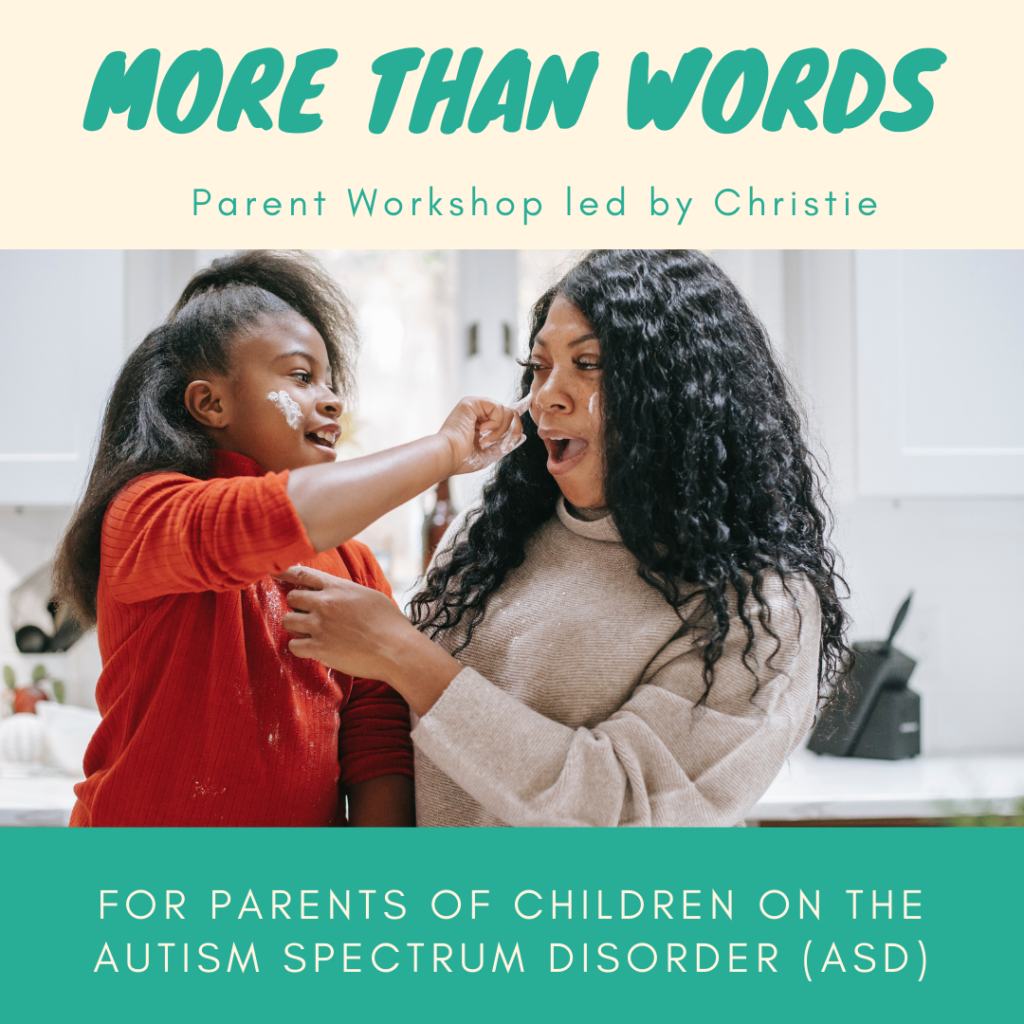 MORE THAN WORDS

Parent Workshop led by Christie

FOR PARENTS OF CHILDREN ON THE AUTISM SPECTRUM DISORDER (ASD)